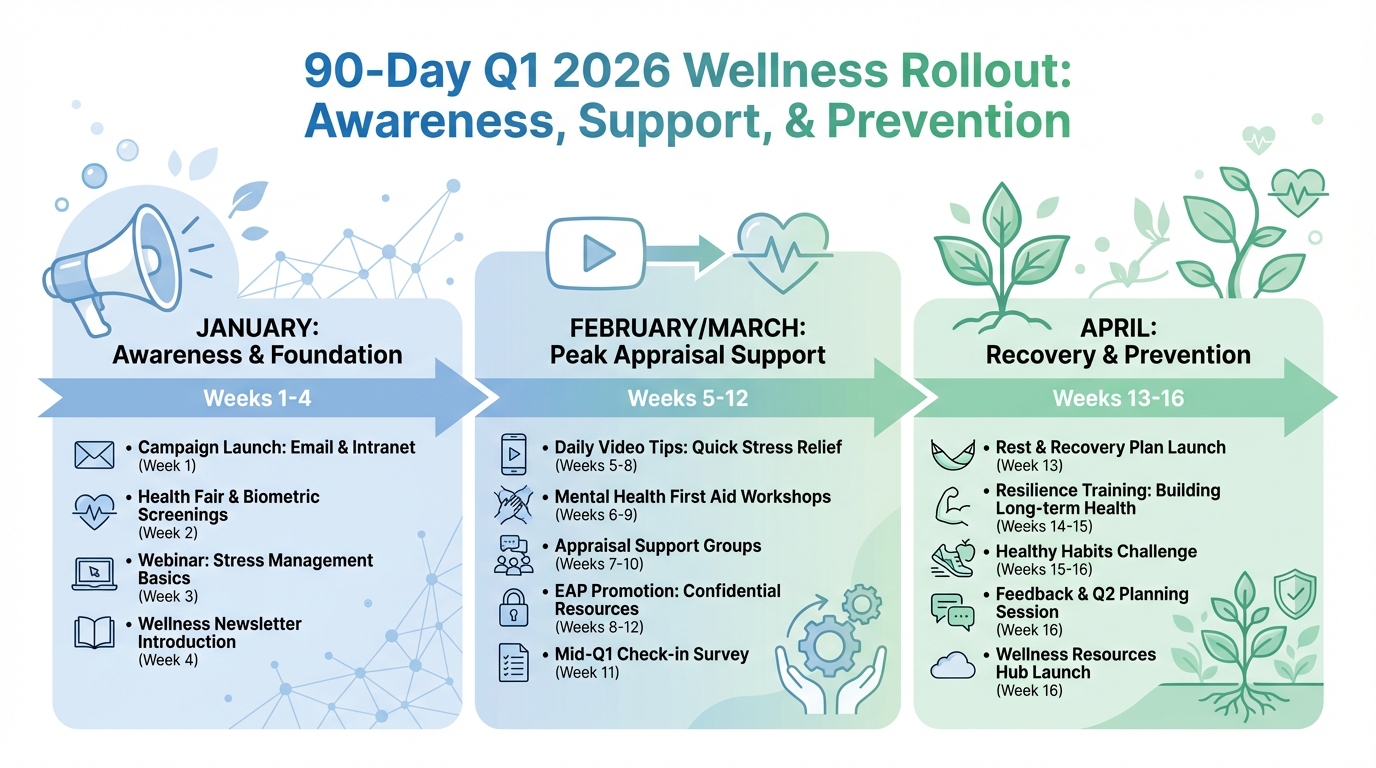 90-Day Q1 2026 Wellness Rollout: Awareness, Support, & Prevention

JANUARY: Awareness & Foundation

Weeks 1-4

• Campaign Launch: Email & Intranet (Week 1)

• Health Fair & Biometric Screenings (Week 2)

• Webinar: Stress Management Basics (Week 3)

• Wellness Newsletter Introduction (Week 4)

FEBRUARY/MARCH: Peak Appraisal Support

Weeks 5-12

• Daily Video Tips: Quick Stress Relief (Weeks 5-8)

• Mental Health First Aid Workshops (Weeks 6-9)

• Appraisal Support Groups (Weeks 7-10)

• EAP Promotion: Confidential Resources (Weeks 8-12)

• Mid-Q1 Check-in Survey (Week 11)

APRIL: Recovery & Prevention

Weeks 13-16

• Rest & Recovery Plan Launch (Week 13)

• Resilience Training: Building Long-term Health (Weeks 14-15)

• Healthy Habits Challenge (Weeks 15-16)

• Feedback & Q2 Planning Session (Week 16)

• Wellness Resources Hub Launch (Week 16)